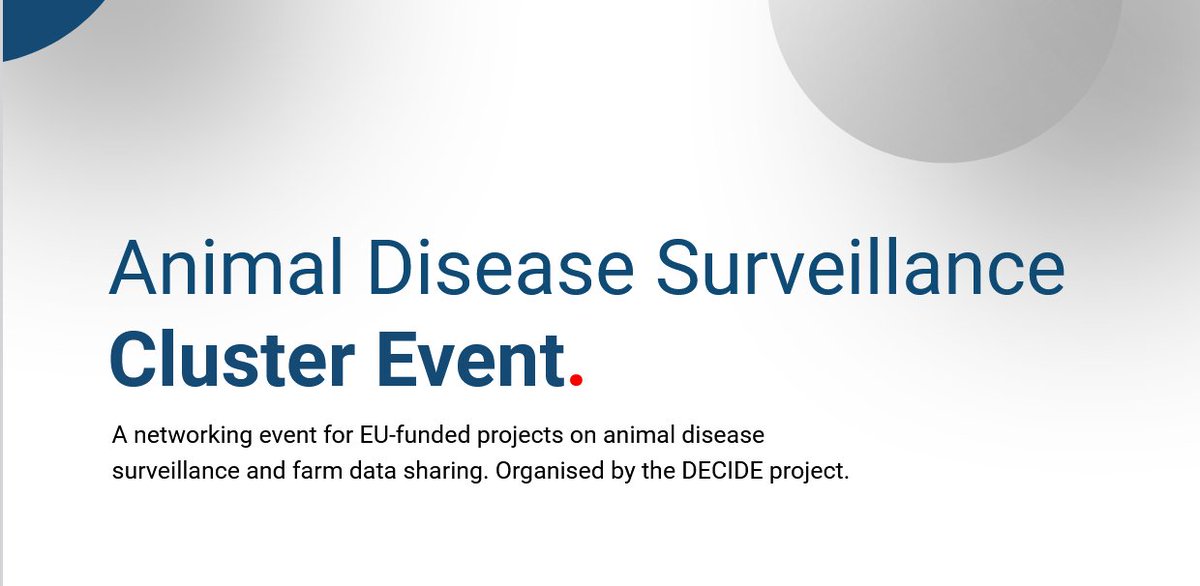 Animal Disease Surveillance
Cluster Event.

A networking event for EU-funded projects on animal disease surveillance and farm data sharing. Organised by the DECIDE project.